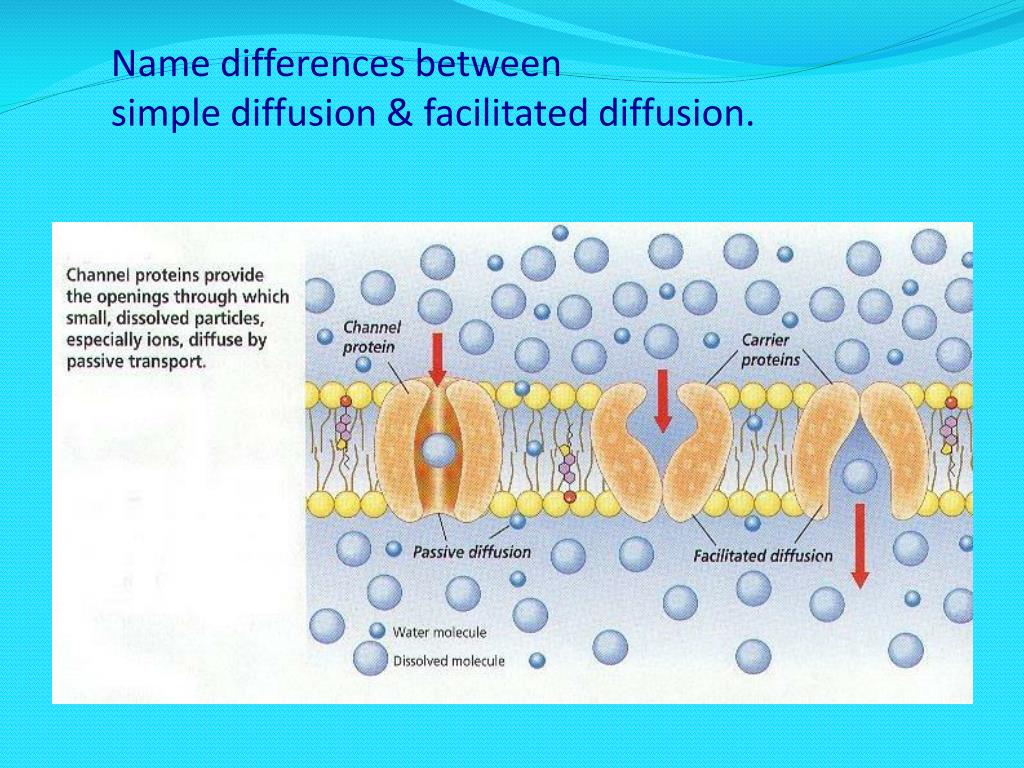 Name differences between
simple diffusion & facilitated diffusion.

Channel proteins provide the openings through which small, dissolved particles, especially ions, diffuse by passive transport.

Channel protein

Carrier proteins

Passive diffusion

Facilitated diffusion

Water molecule

Dissolved molecule